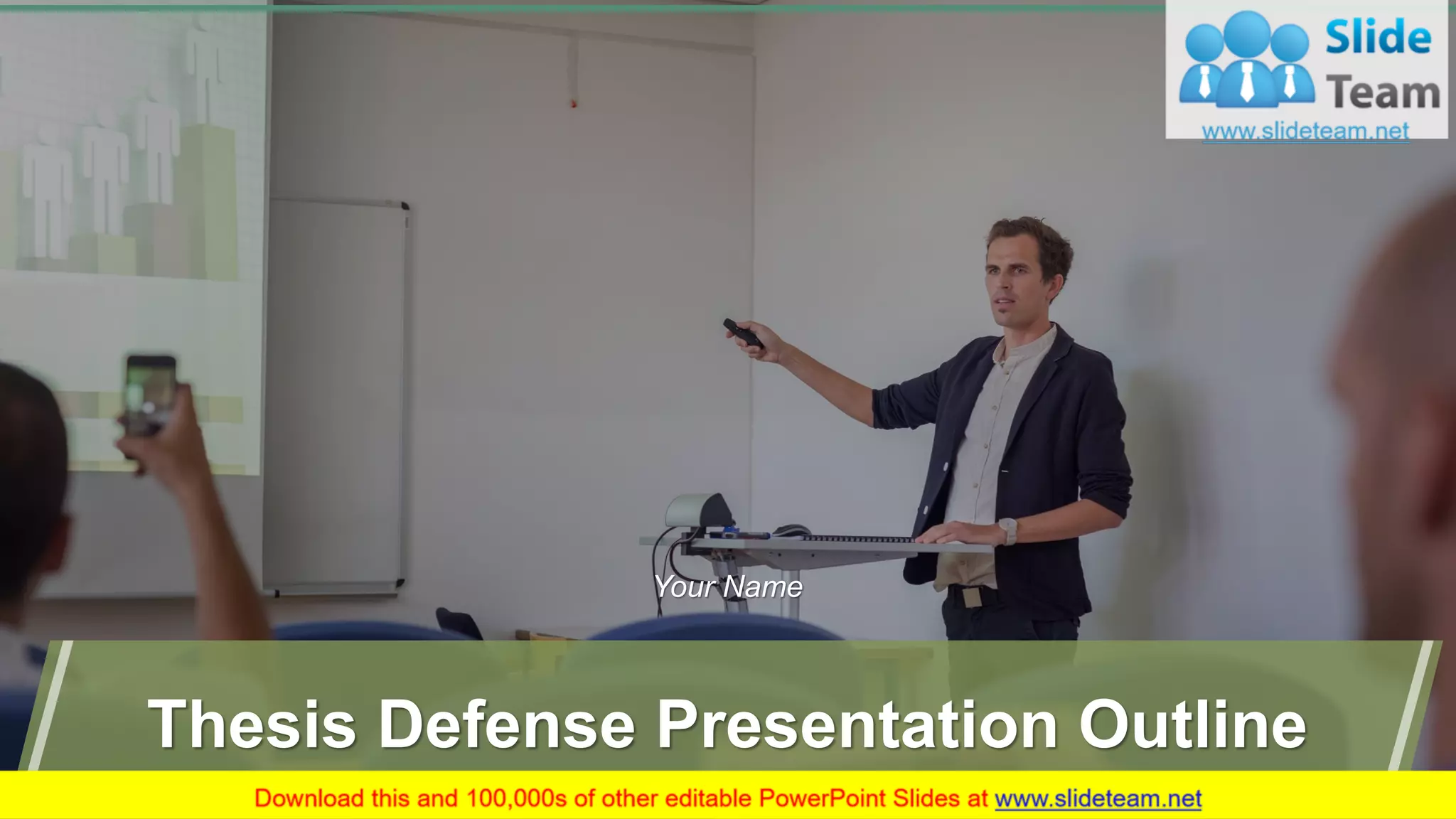 Slide Team
www.slideteam.net

Your Name

Thesis Defense Presentation Outline

Download this and 100,000s of other editable PowerPoint Slides at www.slideteam.net